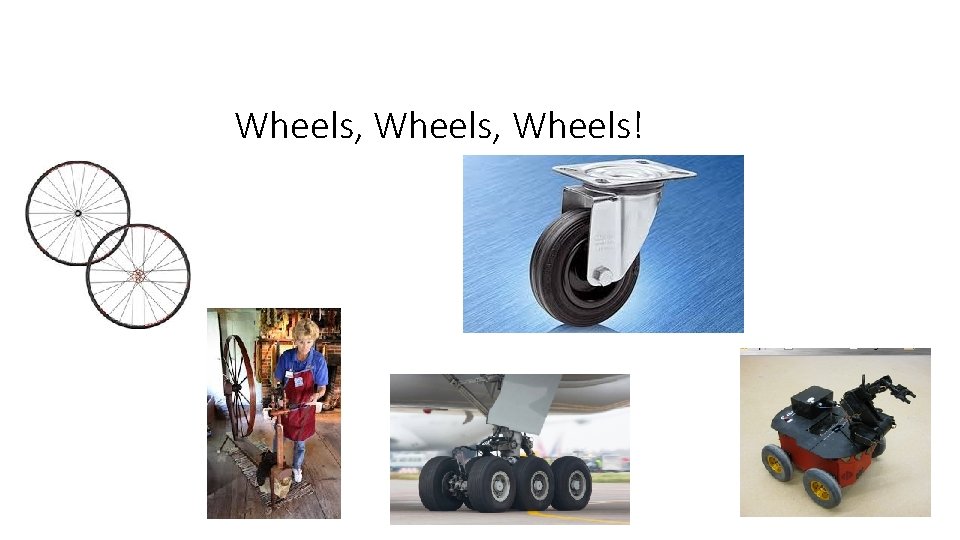 Wheels, Wheels, Wheels!